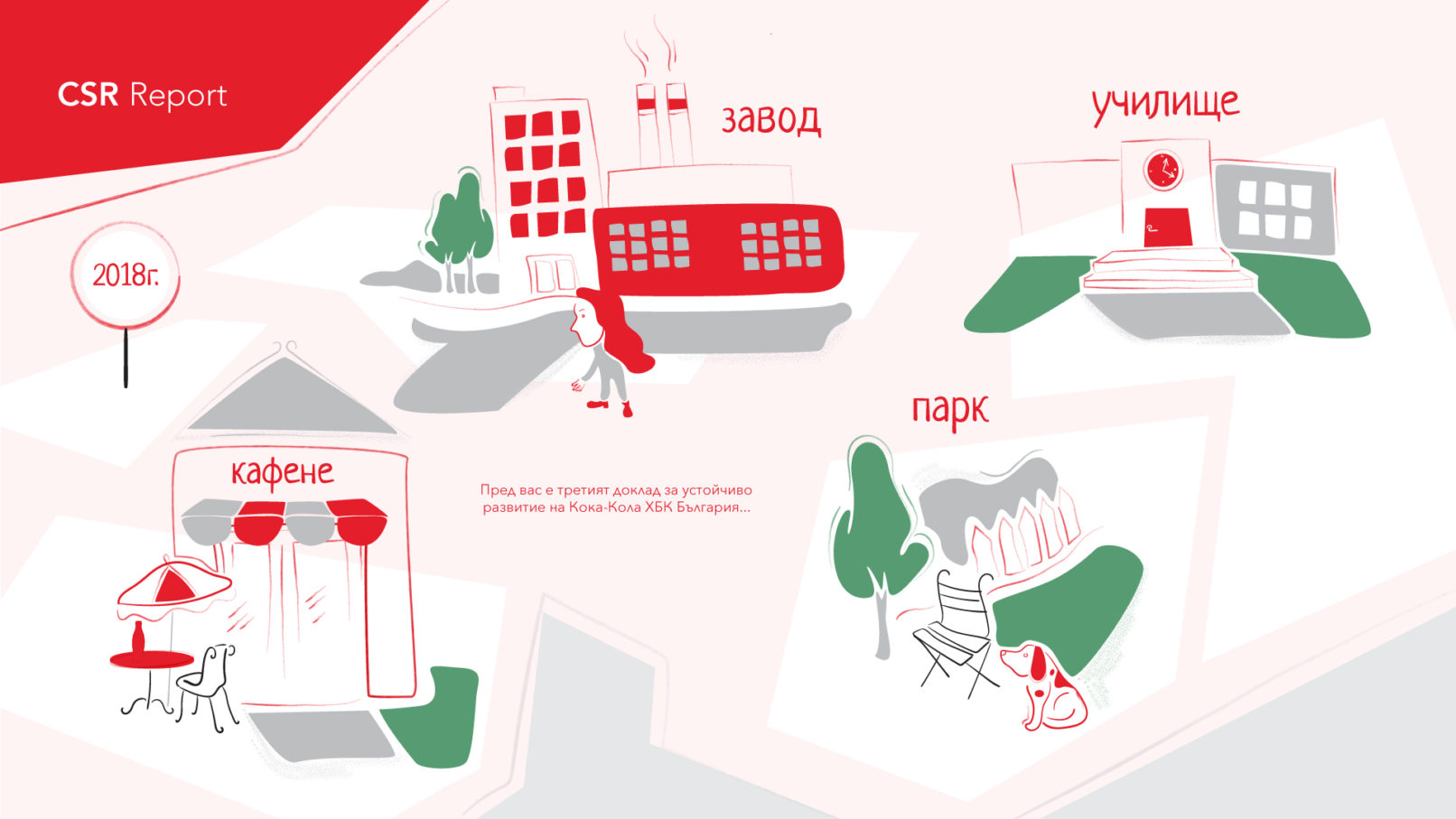 CSR Report

2018г.

завод

училище

парк

кафене

Пред вас е третият доклад за устойчиво развитие на Кока-Кола ХБК България...